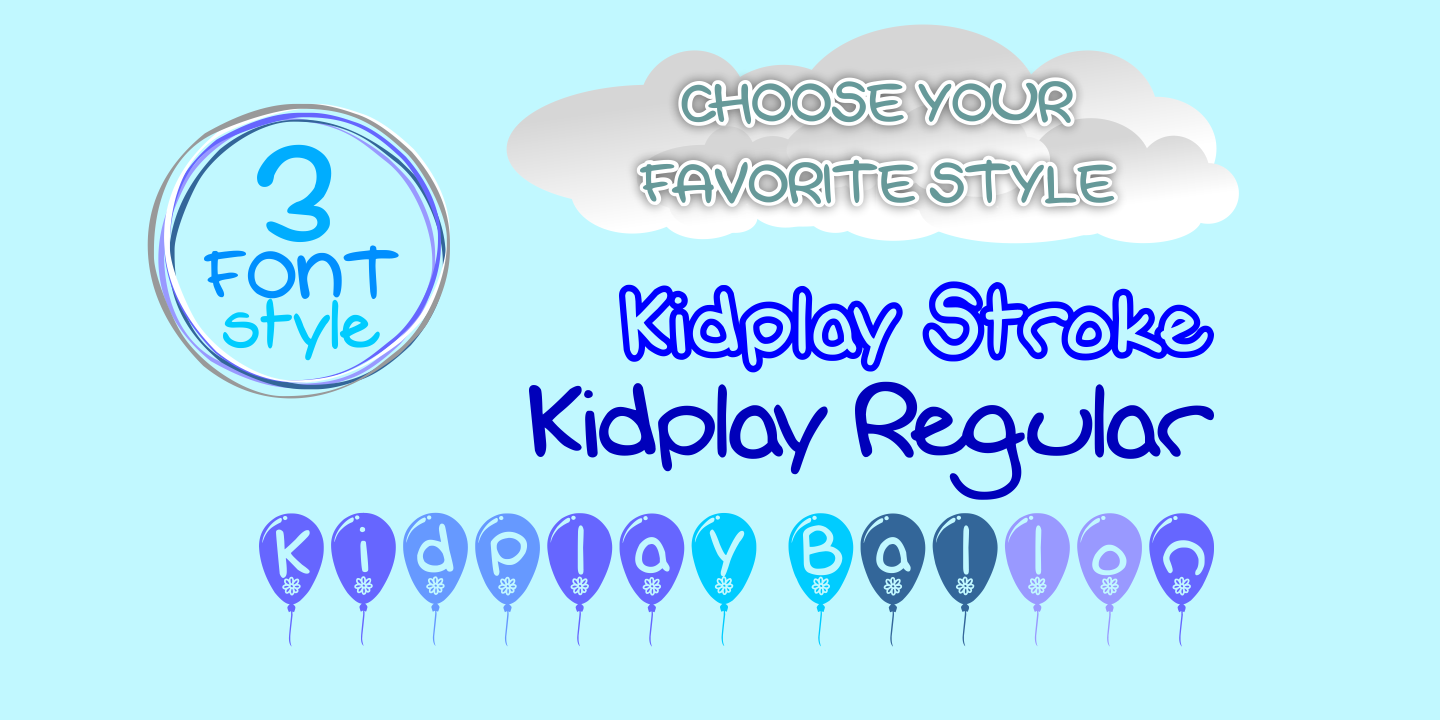 3
FONT
style

CHOOSE YOUR
FAVORITE STYLE

Kidplay Stroke
Kidplay Regular
Kidplay Ballon